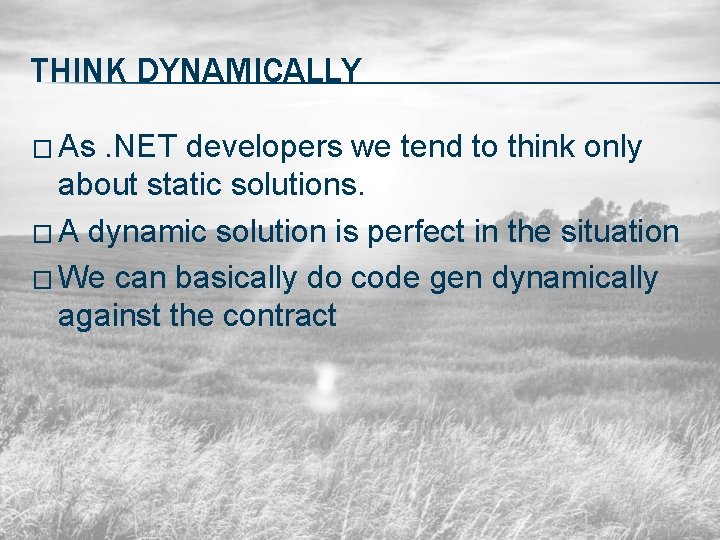 THINK DYNAMICALLY

□ As .NET developers we tend to think only about static solutions.

□ A dynamic solution is perfect in the situation

□ We can basically do code gen dynamically against the contract